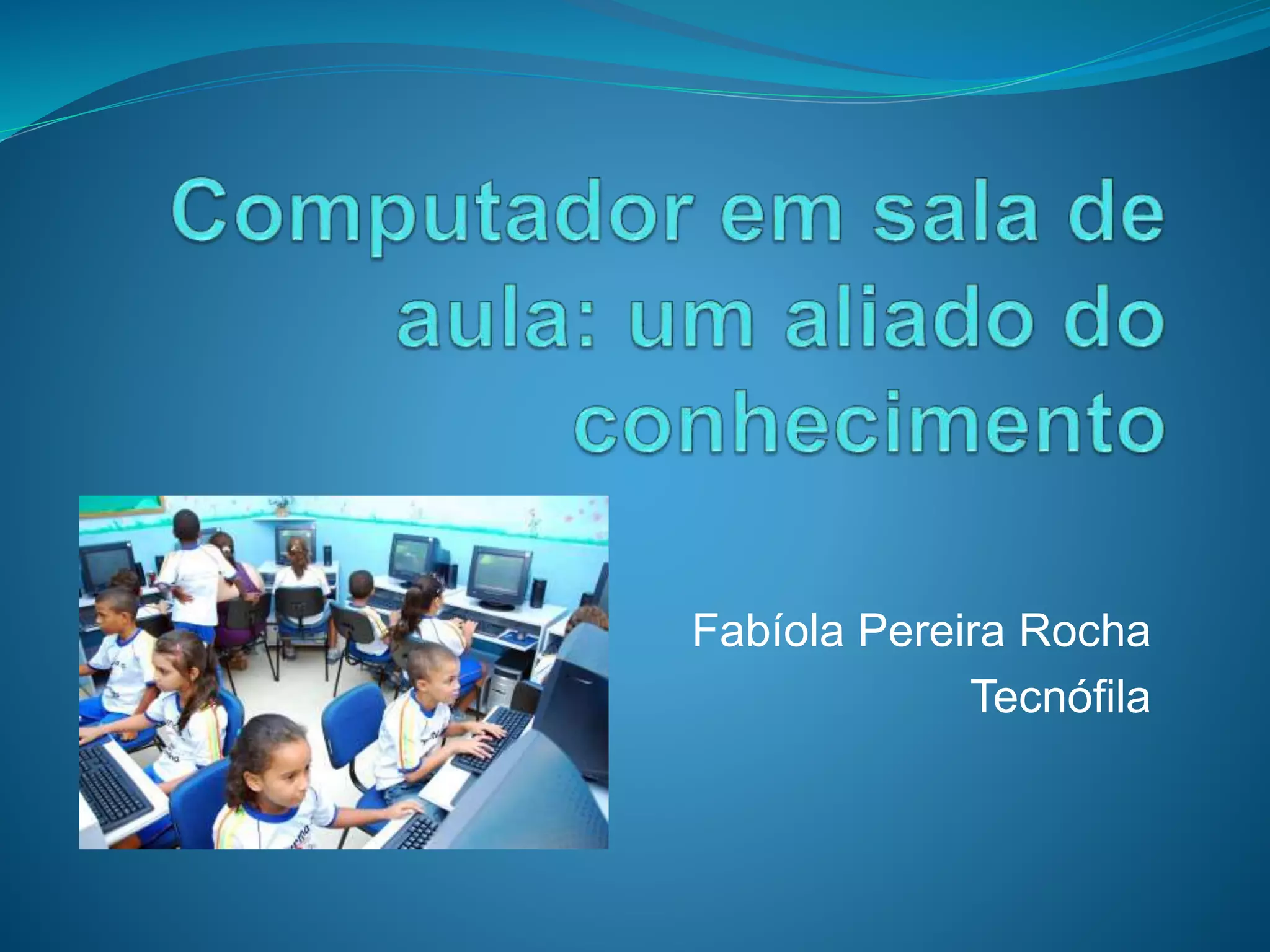 Computador em sala de aula: um aliado do conhecimento

Fabíola Pereira Rocha
Tecnófila